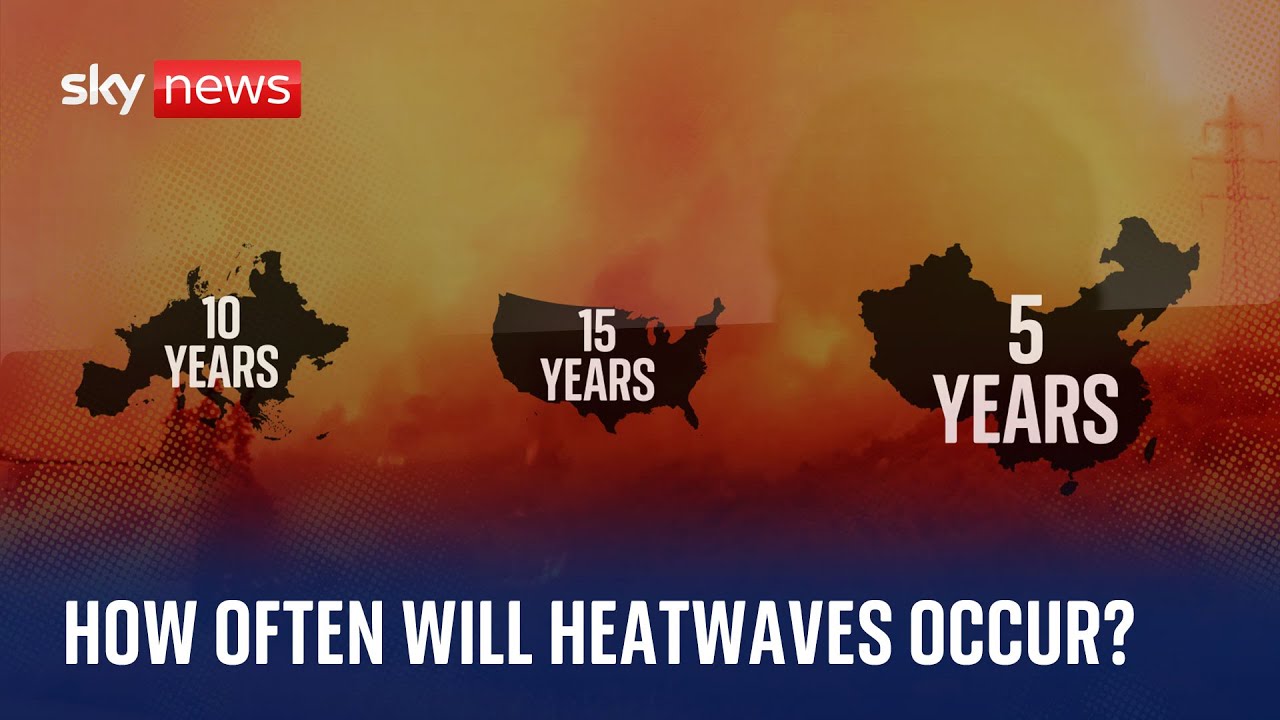 sky news

10 YEARS

15 YEARS

5 YEARS

HOW OFTEN WILL HEATWAVES OCCUR?